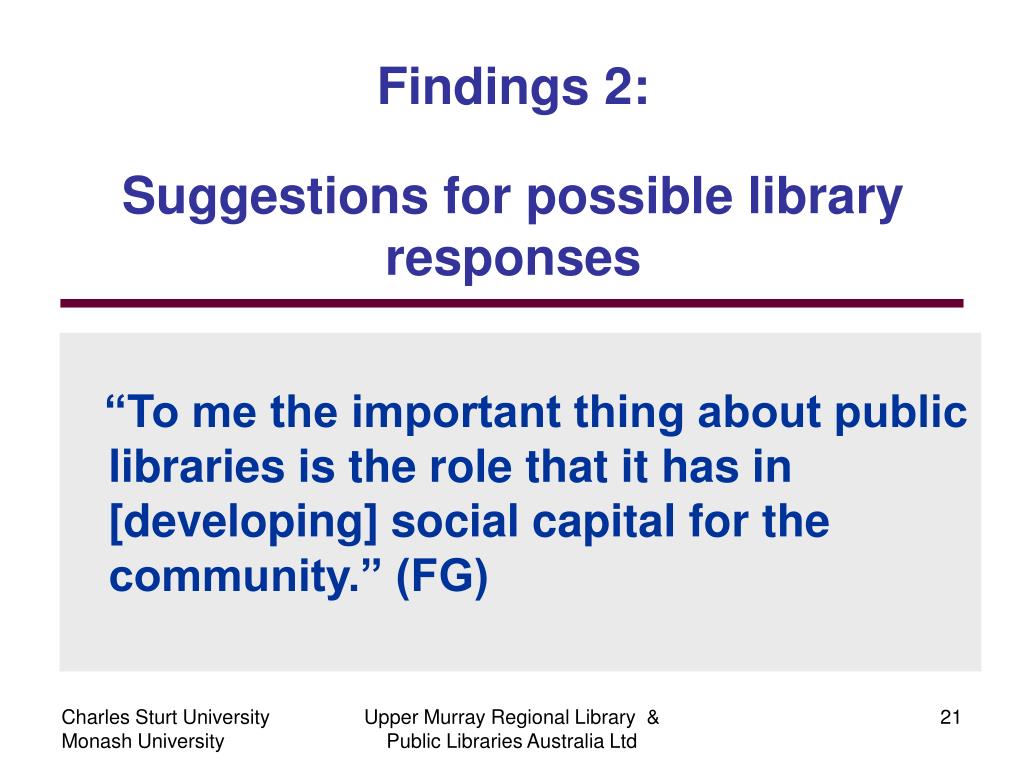 Findings 2:

Suggestions for possible library responses

“To me the important thing about public libraries is the role that it has in [developing] social capital for the community.” (FG)

Charles Sturt University
Monash University

Upper Murray Regional Library &
Public Libraries Australia Ltd

21